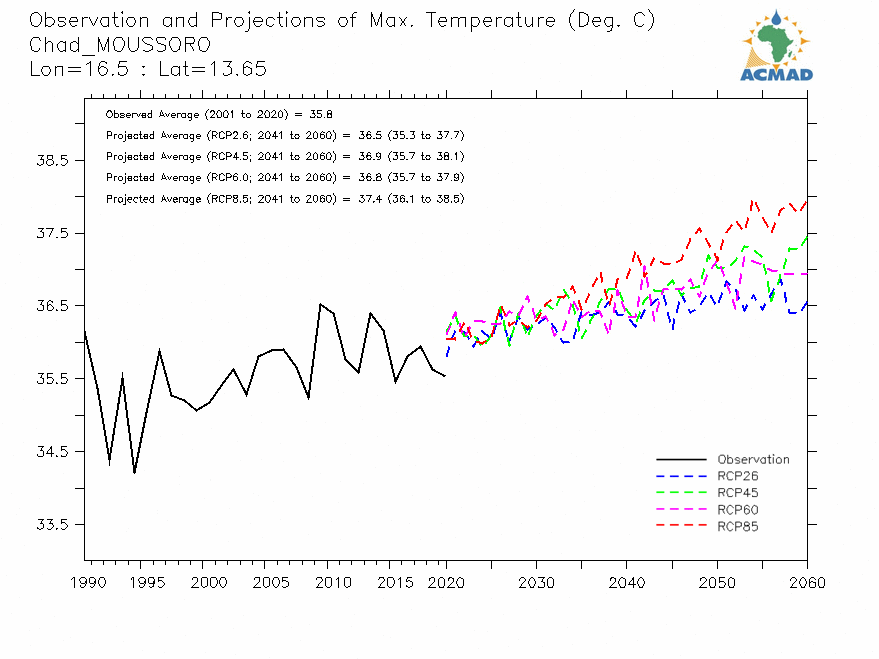 Observation and Projections of Max. Temperature (Deg. C)
Chad_MOUSSORO
Lon=16.5 : Lat=13.65

ACMAD

Observed Average (2001 to 2020) = 35.8
Projected Average (RCP2.6; 2041 to 2060) = 36.5 (35.3 to 37.7)
Projected Average (RCP4.5; 2041 to 2060) = 36.9 (35.7 to 38.1)
Projected Average (RCP6.0; 2041 to 2060) = 36.8 (35.7 to 37.9)
Projected Average (RCP8.5; 2041 to 2060) = 37.4 (36.1 to 38.5)

38.5
37.5
36.5
35.5
34.5
33.5

Observation
RCP26
RCP45
RCP60
RCP85

1990 1995 2000 2005 2010 2015 2020 2030 2040 2050 2060